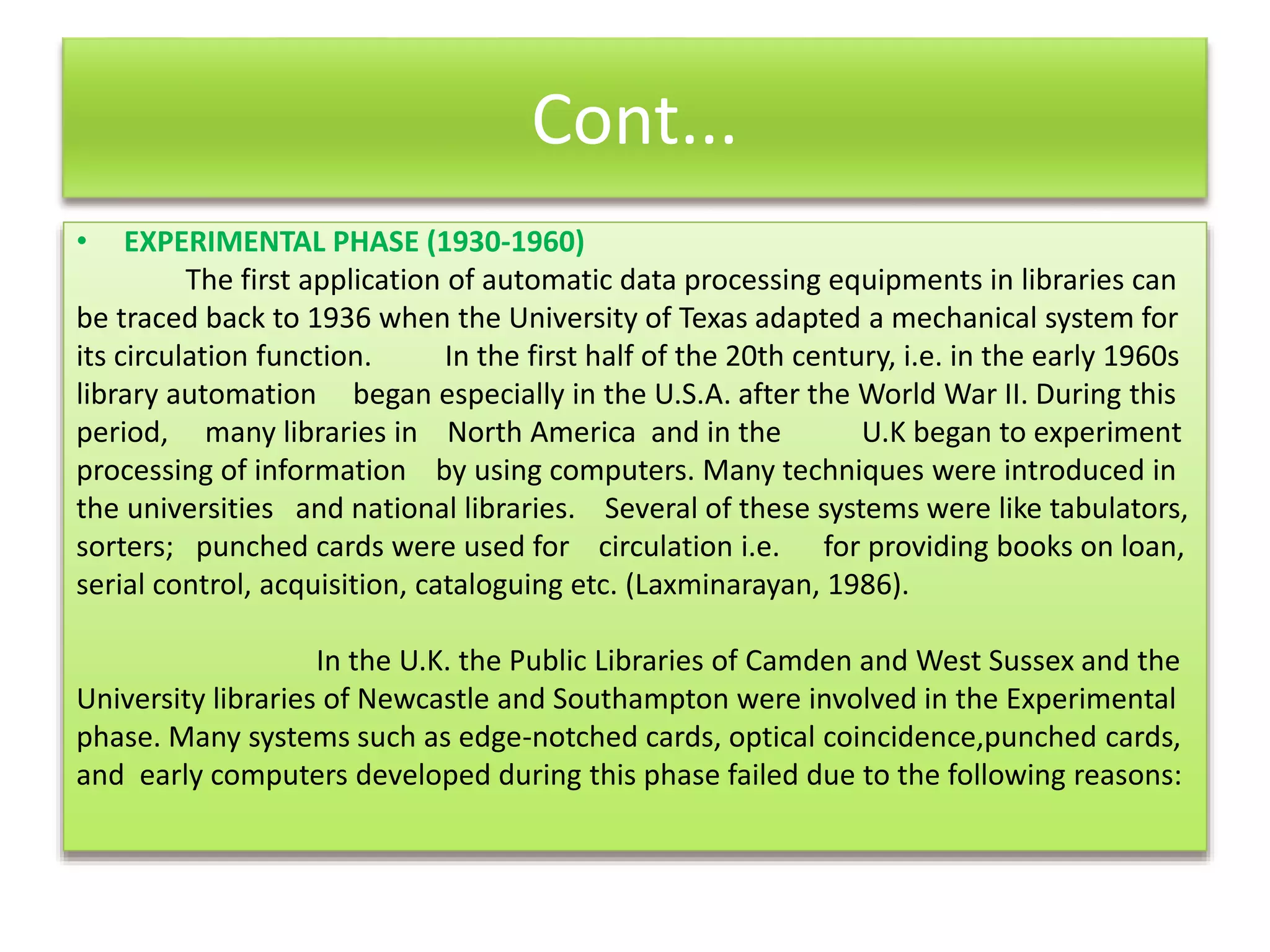 Cont...

• EXPERIMENTAL PHASE (1930-1960)

The first application of automatic data processing equipments in libraries can be traced back to 1936 when the University of Texas adapted a mechanical system for its circulation function. In the first half of the 20th century, i.e. in the early 1960s library automation began especially in the U.S.A. after the World War II. During this period, many libraries in North America and in the U.K began to experiment processing of information by using computers. Many techniques were introduced in the universities and national libraries. Several of these systems were like tabulators, sorters; punched cards were used for circulation i.e. for providing books on loan, serial control, acquisition, cataloguing etc. (Laxminarayan, 1986).

In the U.K. the Public Libraries of Camden and West Sussex and the University libraries of Newcastle and Southampton were involved in the Experimental phase. Many systems such as edge-notched cards, optical coincidence,punched cards, and early computers developed during this phase failed due to the following reasons: